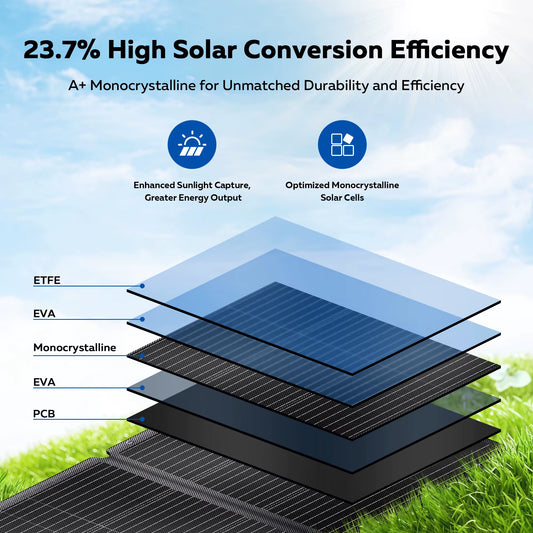 23.7% High Solar Conversion Efficiency

A+ Monocrystalline for Unmatched Durability and Efficiency

Enhanced Sunlight Capture, Greater Energy Output

Optimized Monocrystalline Solar Cells

ETFE

EVA

Monocrystalline

EVA

PCB